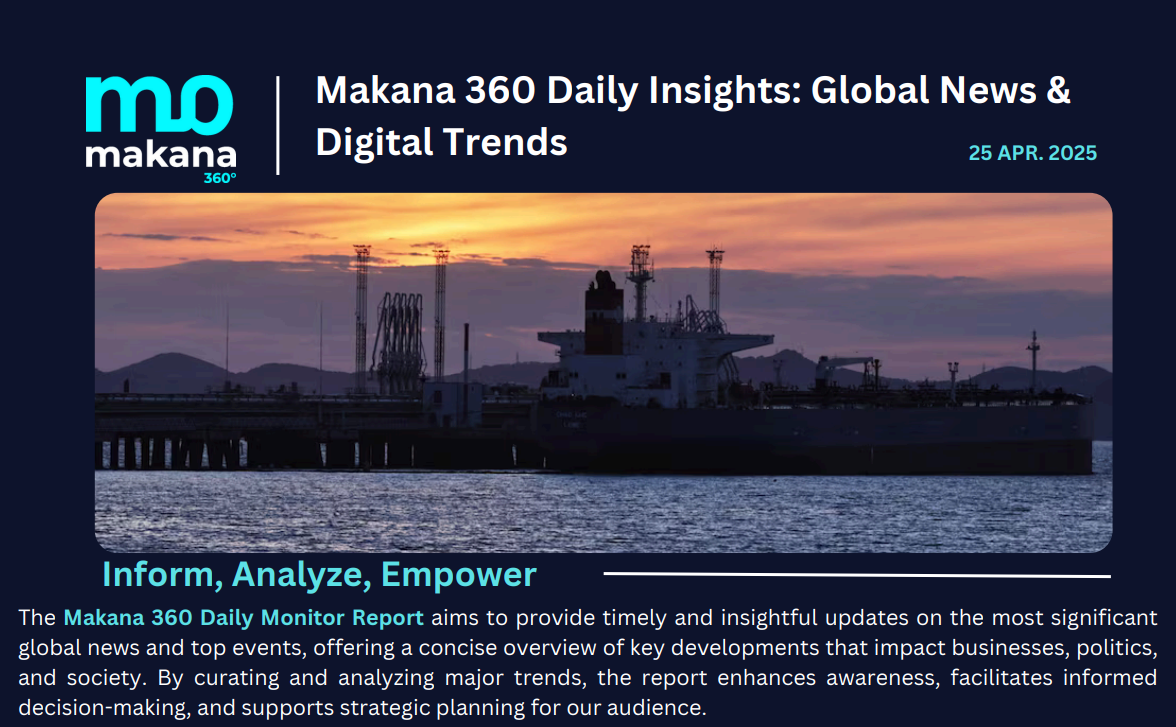 mo
makana
360°

Makana 360 Daily Insights: Global News & Digital Trends

25 APR. 2025

Inform, Analyze, Empower

The Makana 360 Daily Monitor Report aims to provide timely and insightful updates on the most significant global news and top events, offering a concise overview of key developments that impact businesses, politics, and society. By curating and analyzing major trends, the report enhances awareness, facilitates informed decision-making, and supports strategic planning for our audience.